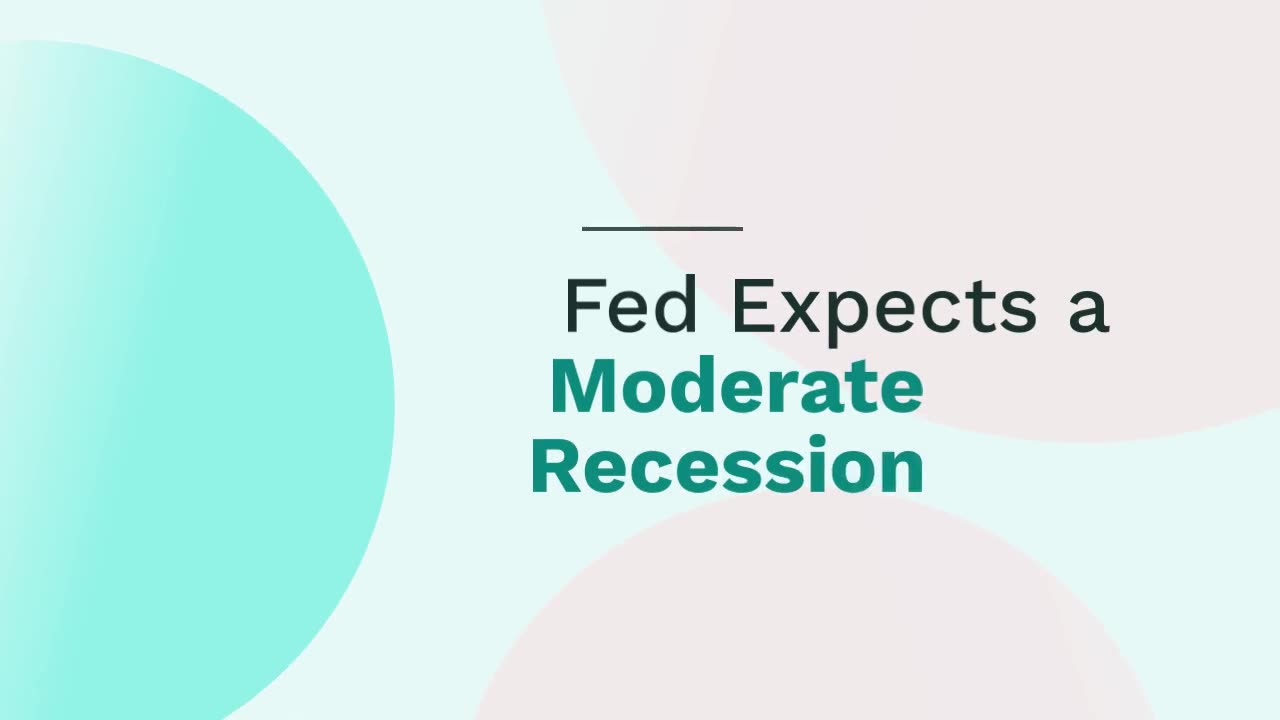 Fed Expects a Moderate Recession